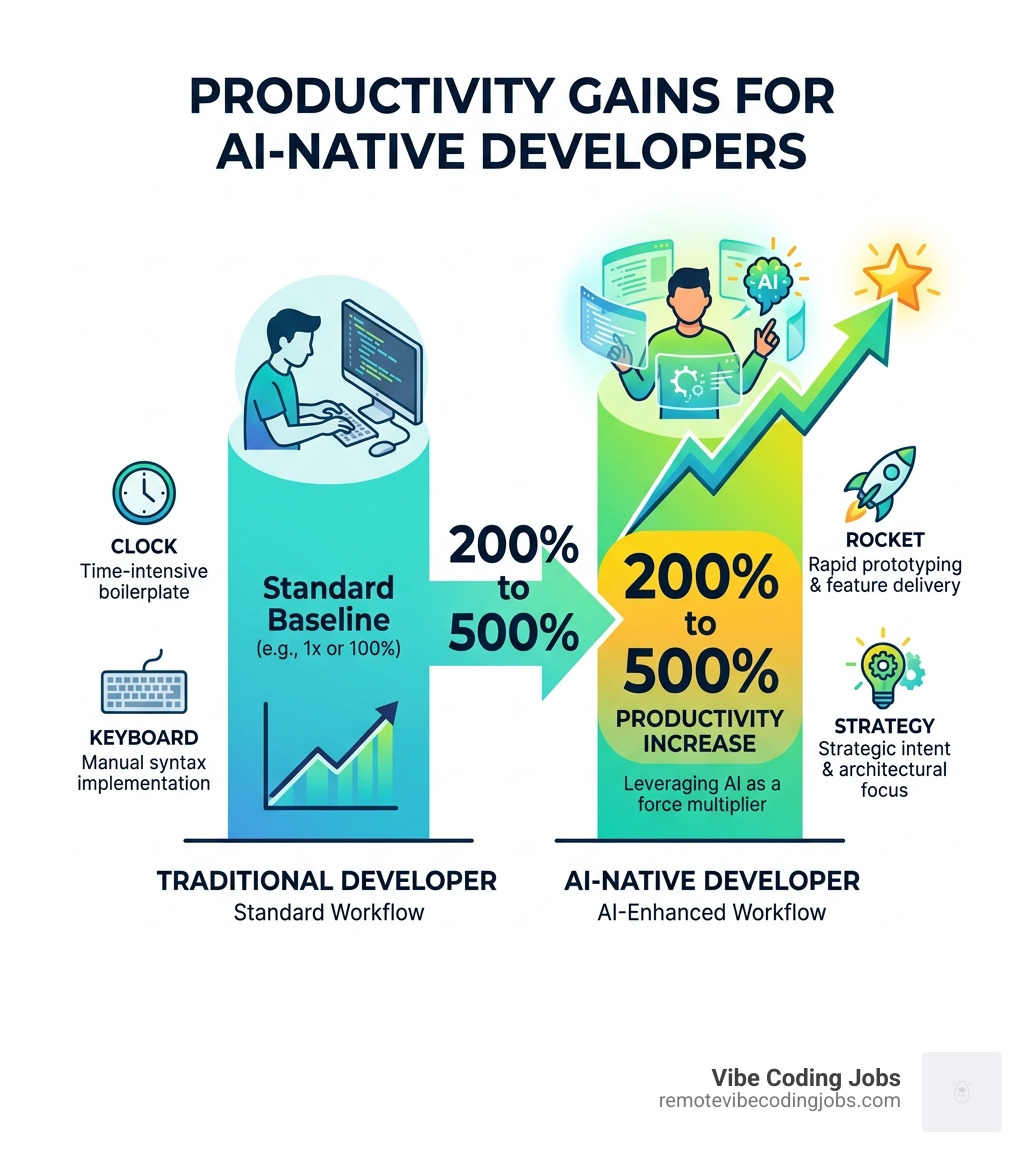 PRODUCTIVITY GAINS FOR AI-NATIVE DEVELOPERS

AI

CLOCK
Time-intensive boilerplate

KEYBOARD
Manual syntax implementation

Standard Baseline
(e.g., 1x or 100%)

200% to 500%

200% to 500%
PRODUCTIVITY INCREASE
Leveraging AI as a force multiplier

ROCKET
Rapid prototyping & feature delivery

STRATEGY
Strategic intent & architectural focus

TRADITIONAL DEVELOPER
Standard Workflow

AI-NATIVE DEVELOPER
AI-Enhanced Workflow

Vibe Coding Jobs
remotevibecodingjobs.com